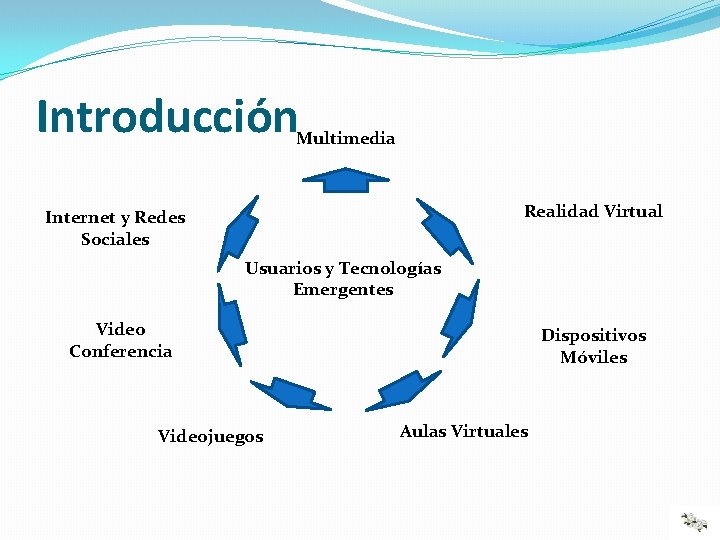 Introducción

Multimedia

Realidad Virtual

Dispositivos Móviles

Aulas Virtuales

Videojuegos

Video Conferencia

Internet y Redes Sociales

Usuarios y Tecnologías Emergentes